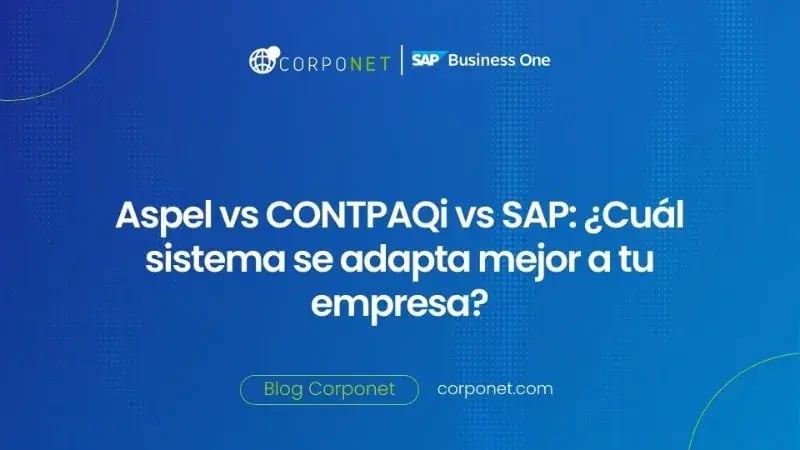 CORPONET | SAP Business One

Aspel vs CONTPAQi vs SAP: ¿Cuál sistema se adapta mejor a tu empresa?

Blog Corponet corponet.com